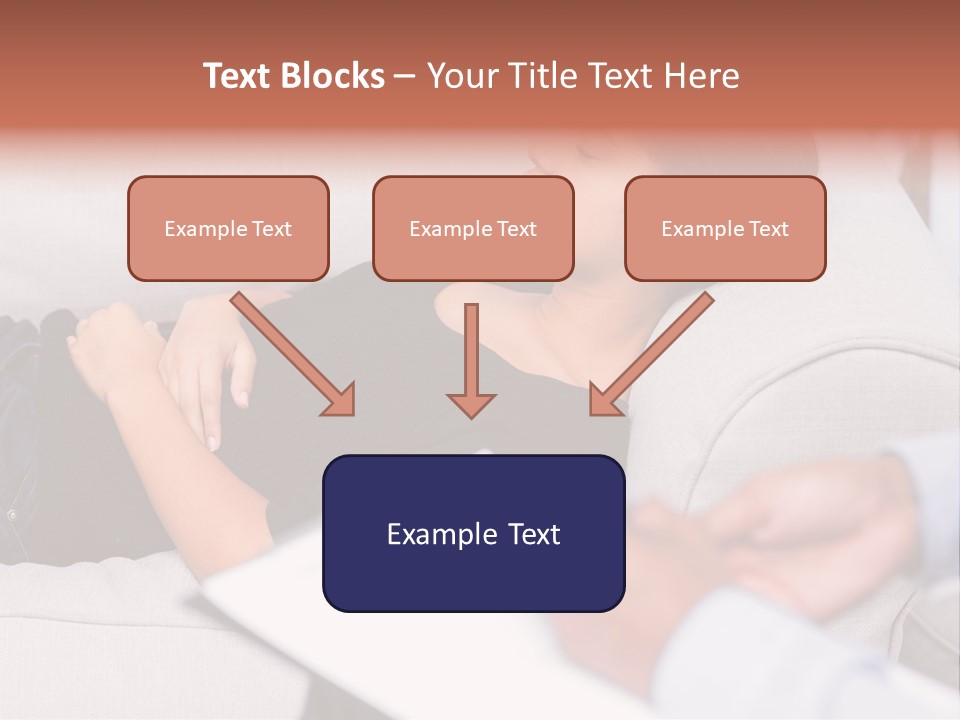 Text Blocks – Your Title Text Here

Example Text

Example Text

Example Text

Example Text